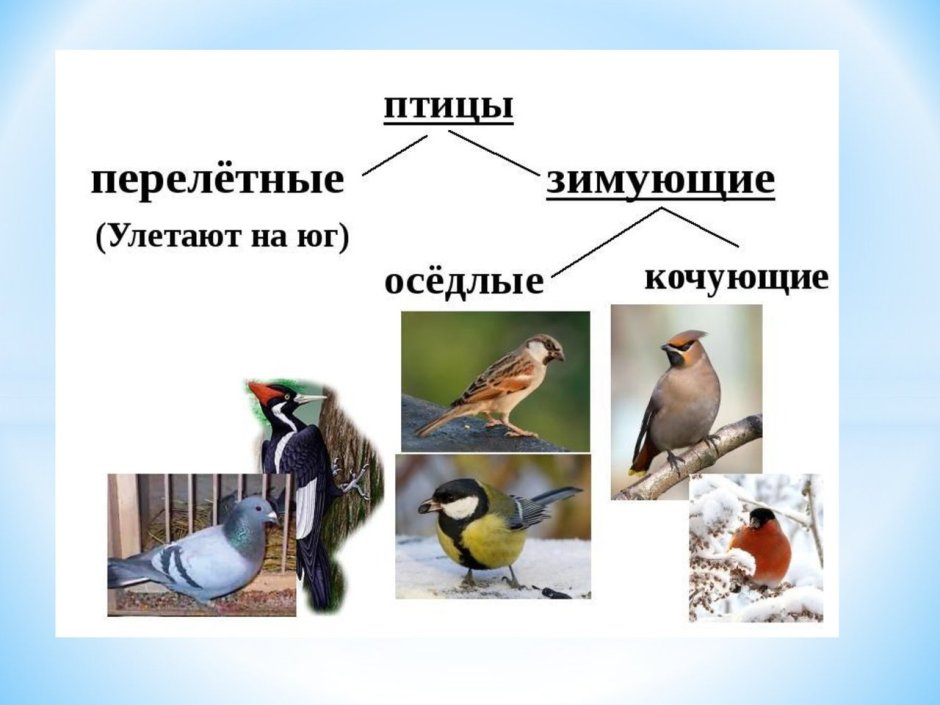 птицы

перелётные
(Улетают на юг)

зимующие

осёдлые

кочующие